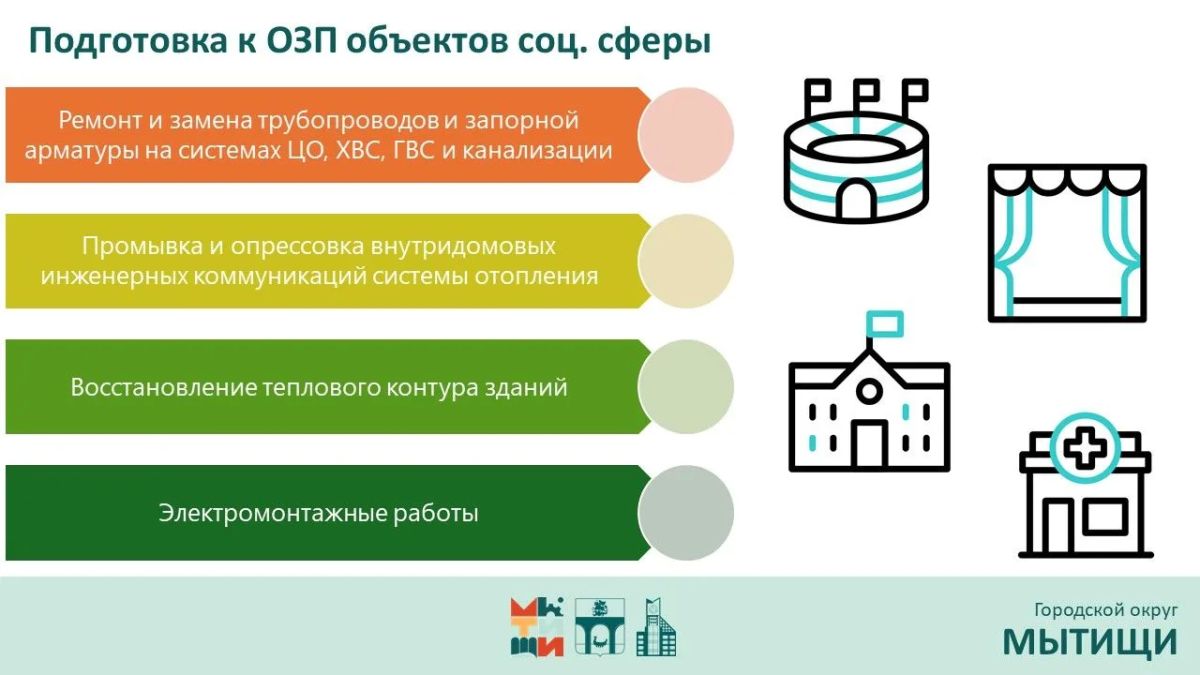 Подготовка к ОЗП объектов соц. сферы

Ремонт и замена трубопроводов и запорной арматуры на системах ЦО, ХВС, ГВС и канализации

Промывка и опрессовка внутридомовых инженерных коммуникаций системы отопления

Восстановление теплового контура зданий

Электромонтажные работы

Городской округ
МЫТИЩИ